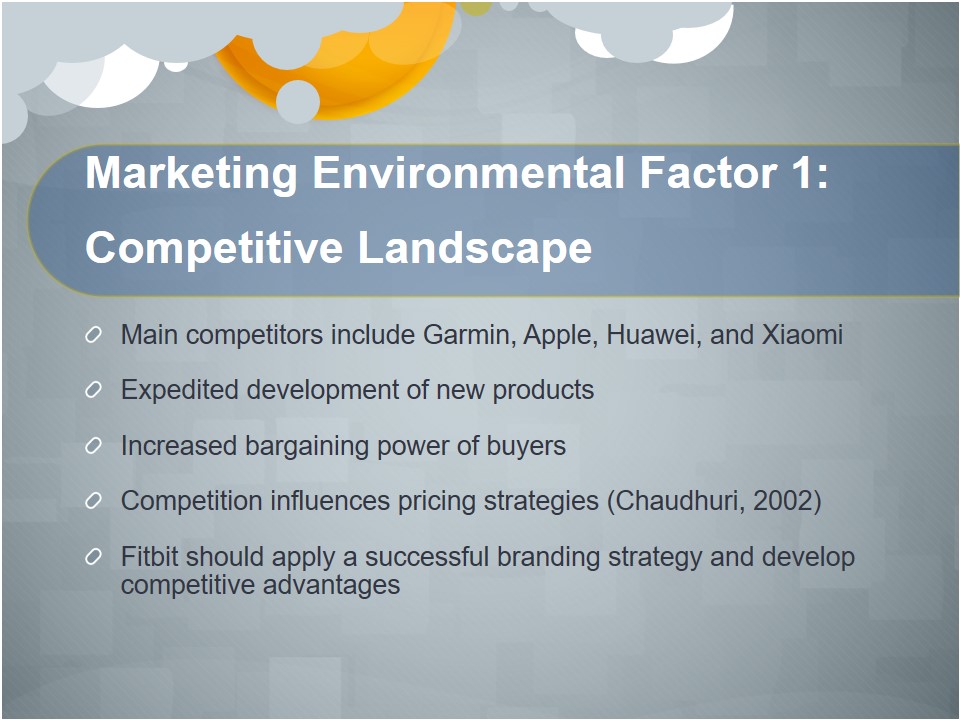 Marketing Environmental Factor 1: Competitive Landscape

Main competitors include Garmin, Apple, Huawei, and Xiaomi

Expedited development of new products

Increased bargaining power of buyers

Competition influences pricing strategies (Chaudhuri, 2002)

Fitbit should apply a successful branding strategy and develop competitive advantages